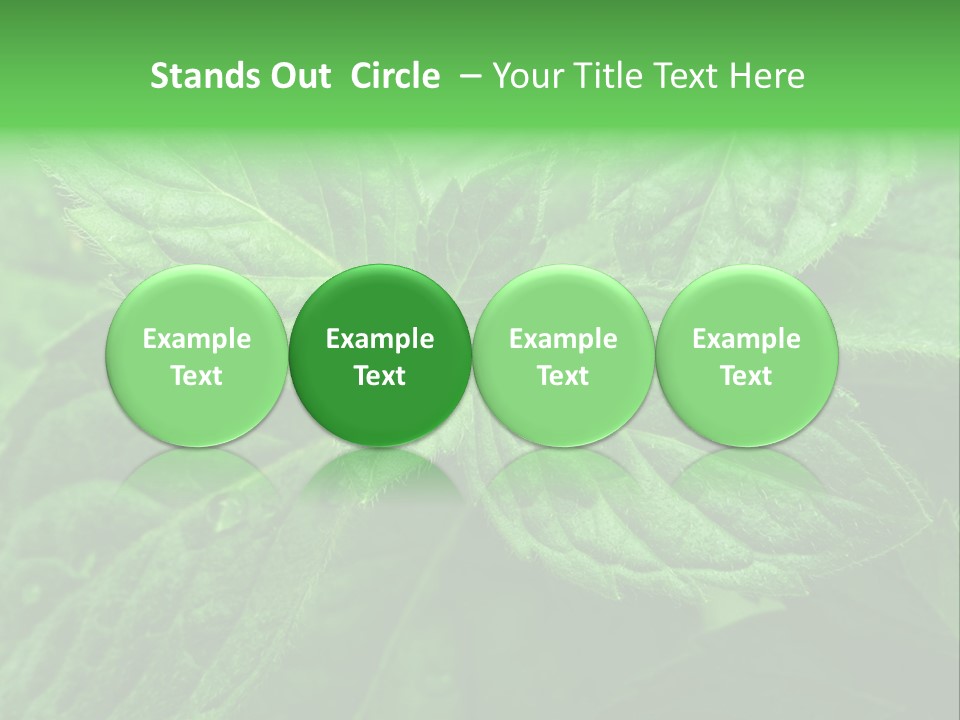 Stands Out Circle – Your Title Text Here

Example Text

Example Text

Example Text

Example Text